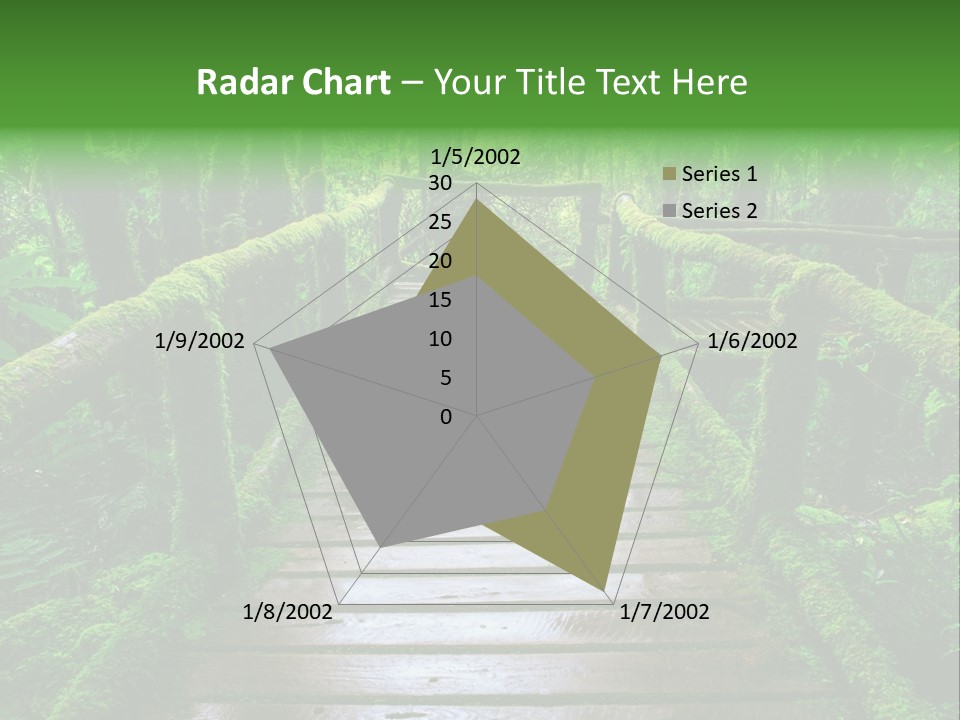 Radar Chart – Your Title Text Here

1/5/2002
30
25
20
15
10
5
0
1/6/2002
1/7/2002
1/8/2002
1/9/2002

Series 1
Series 2